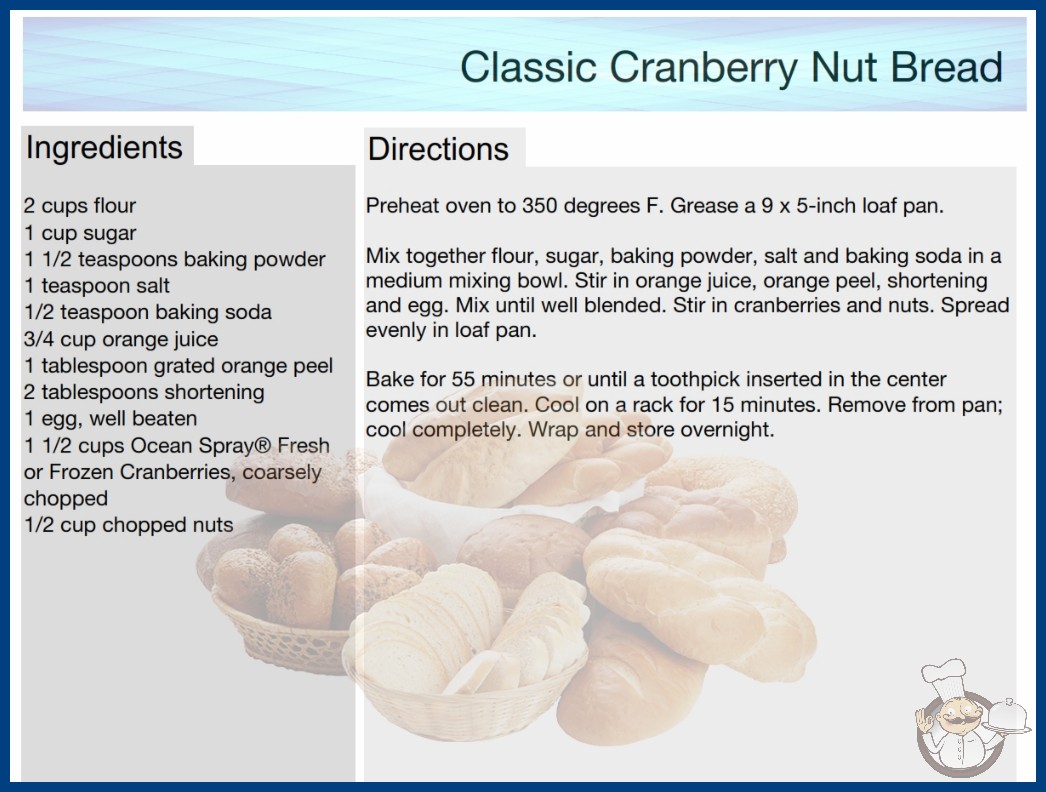 Classic Cranberry Nut Bread

Ingredients

2 cups flour
1 cup sugar
1 1/2 teaspoons baking powder
1 teaspoon salt
1/2 teaspoon baking soda
3/4 cup orange juice
1 tablespoon grated orange peel
2 tablespoons shortening
1 egg, well beaten
1 1/2 cups Ocean Spray® Fresh or Frozen Cranberries, coarsely chopped
1/2 cup chopped nuts

Directions

Preheat oven to 350 degrees F. Grease a 9 x 5-inch loaf pan.

Mix together flour, sugar, baking powder, salt and baking soda in a medium mixing bowl. Stir in orange juice, orange peel, shortening and egg. Mix until well blended. Stir in cranberries and nuts. Spread evenly in loaf pan.

Bake for 55 minutes or until a toothpick inserted in the center comes out clean. Cool on a rack for 15 minutes. Remove from pan; cool completely. Wrap and store overnight.